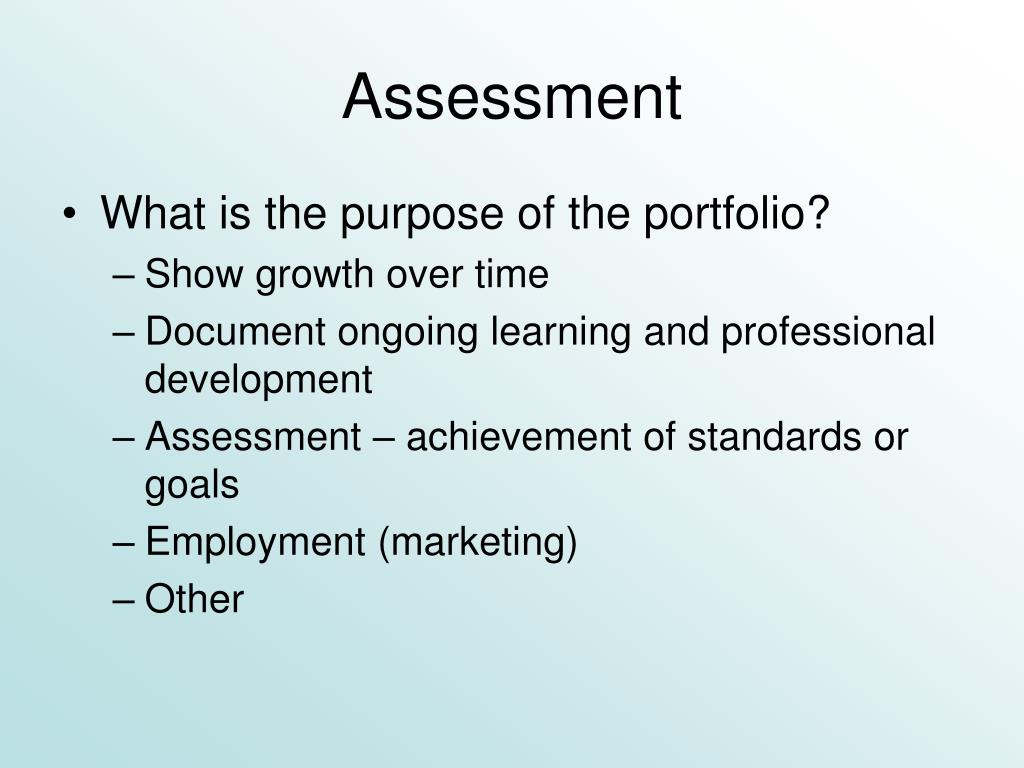 Assessment

• What is the purpose of the portfolio?
– Show growth over time
– Document ongoing learning and professional development
– Assessment – achievement of standards or goals
– Employment (marketing)
– Other